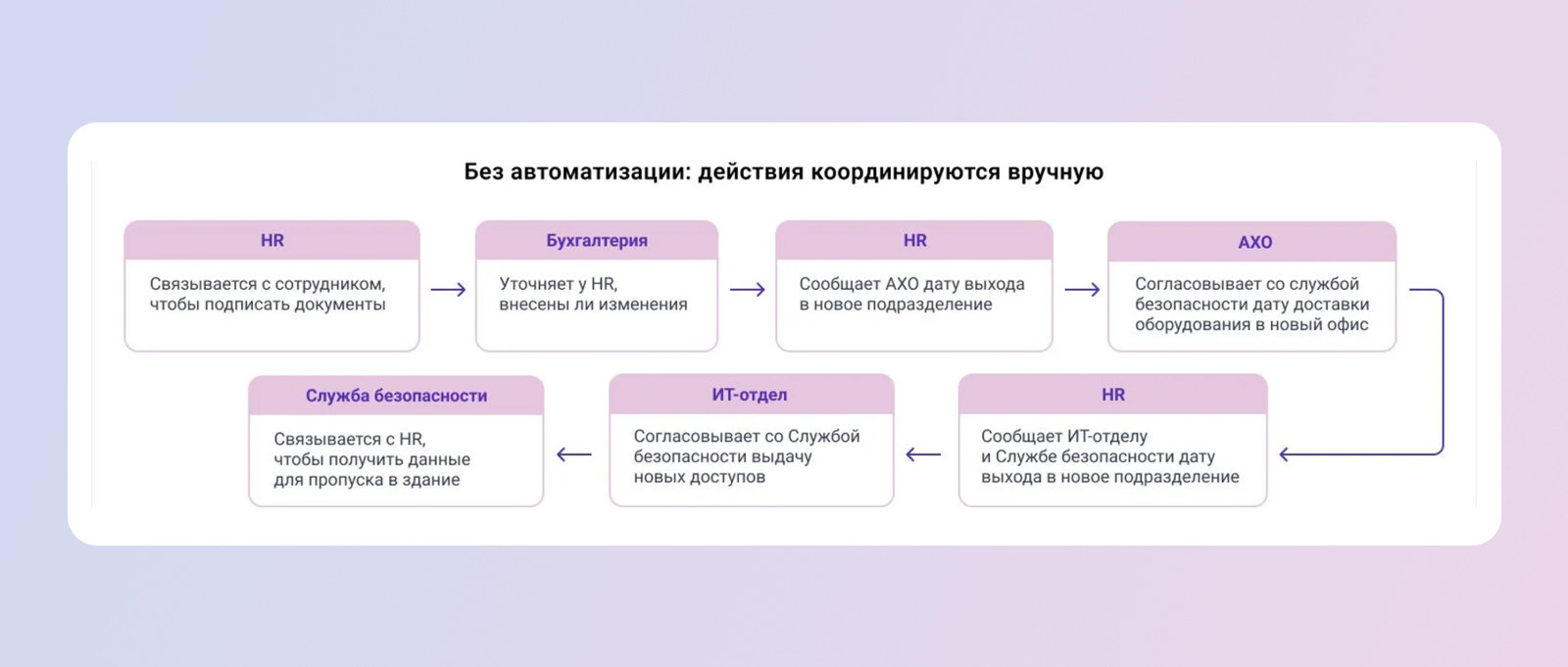 Без автоматизации: действия координируются вручную

HR
Связывается с сотрудником, чтобы подписать документы

Бухгалтерия
Уточняет у HR, внесены ли изменения

HR
Сообщает АХО дату выхода в новое подразделение

АХО
Согласовывает со службой безопасности дату доставки оборудования в новый офис

HR
Сообщает ИТ-отделу и Службе безопасности дату выхода в новое подразделение

ИТ-отдел
Согласовывает со Службой безопасности выдачу новых доступов

Служба безопасности
Связывается с HR, чтобы получить данные для пропуска в здание